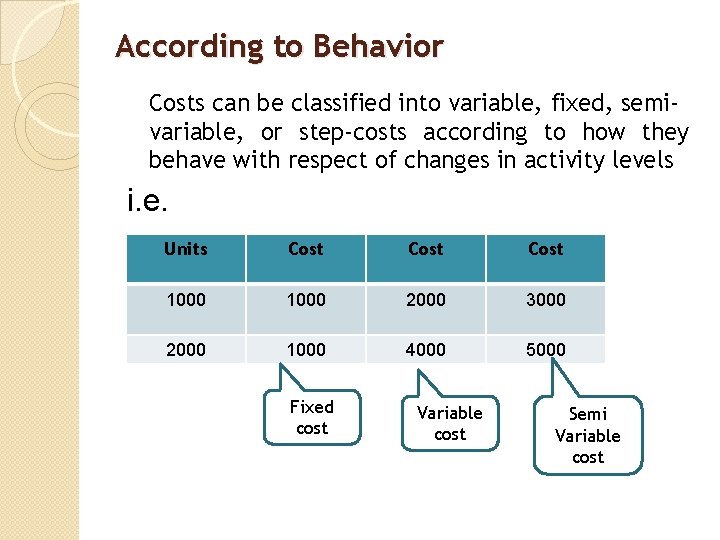 According to Behavior

Costs can be classified into variable, fixed, semi-variable, or step-costs according to how they behave with respect of changes in activity levels

i.e.

| Units | Cost | Cost | Cost |
|---|---|---|---|
| 1000 | 1000 | 2000 | 3000 |
| 2000 | 1000 | 4000 | 5000 |

Fixed cost

Variable cost

Semi Variable cost